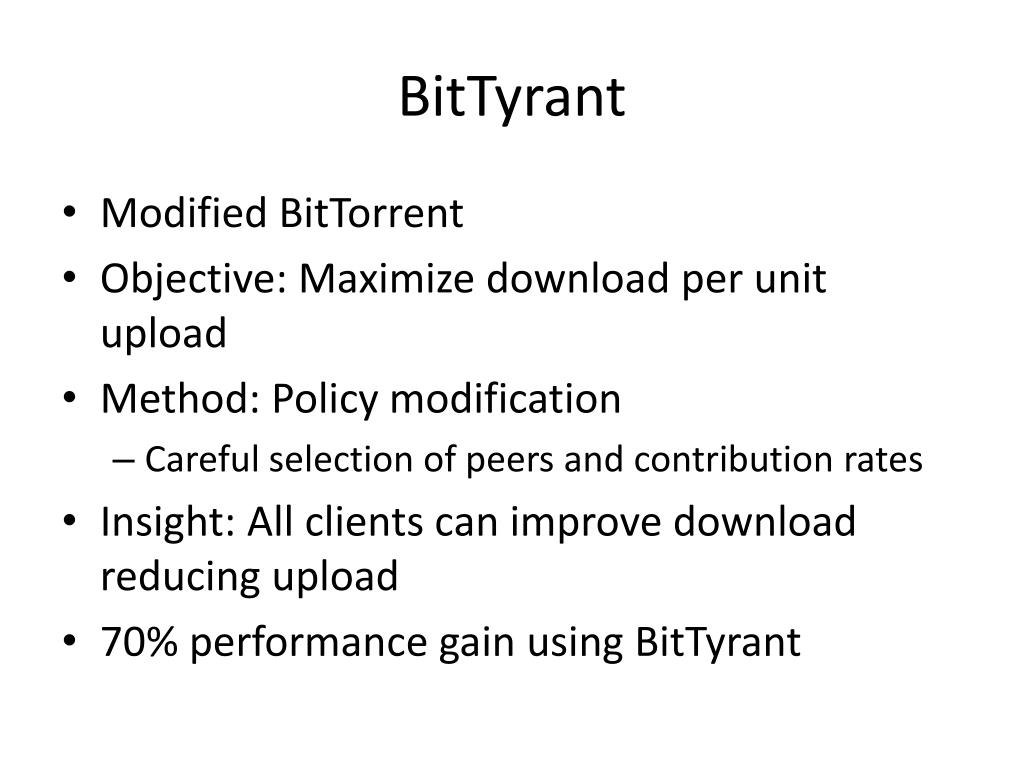 BitTyrant

• Modified BitTorrent
• Objective: Maximize download per unit upload
• Method: Policy modification
 – Careful selection of peers and contribution rates
• Insight: All clients can improve download reducing upload
• 70% performance gain using BitTyrant